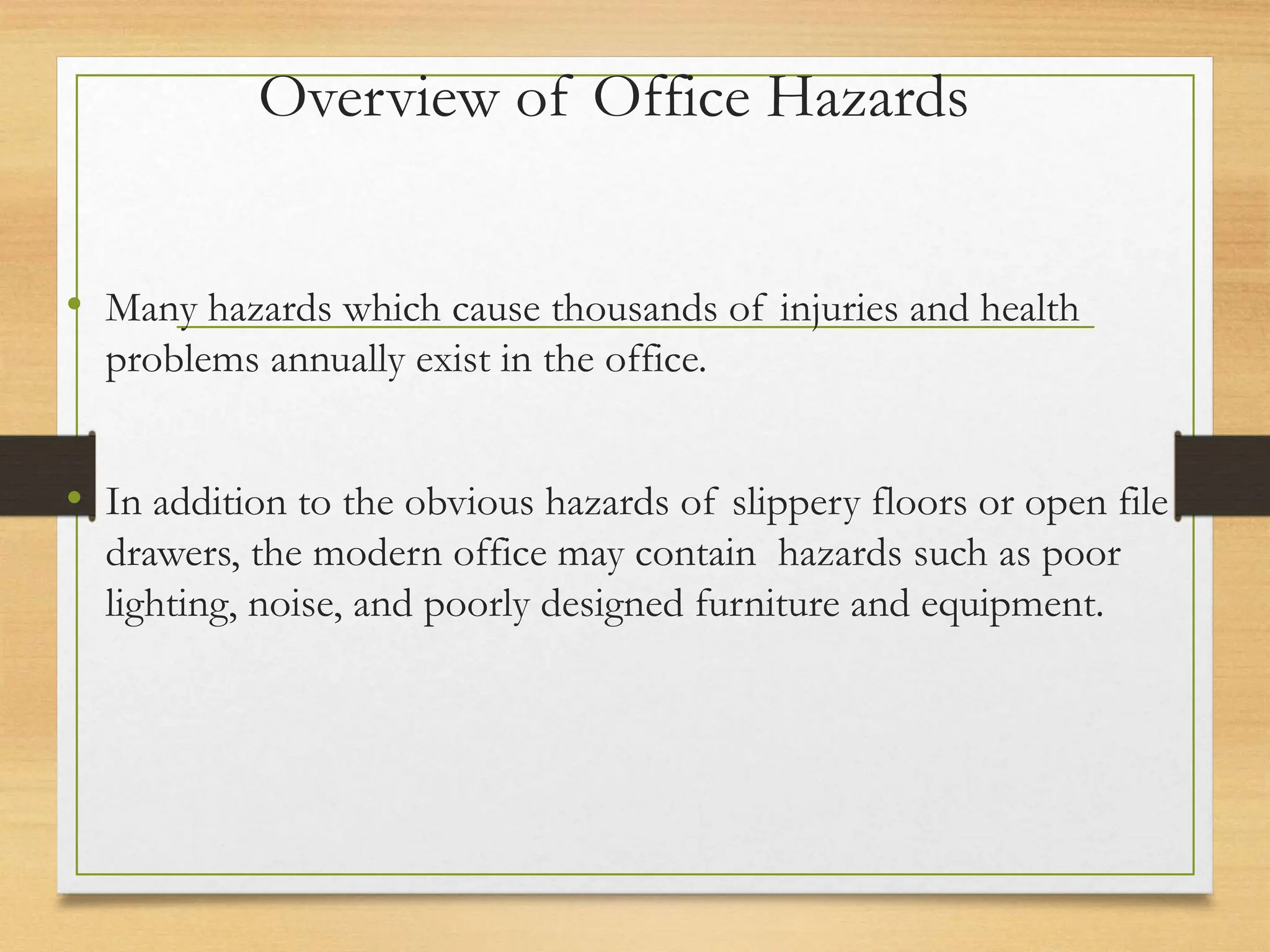 Overview of Office Hazards

• Many hazards which cause thousands of injuries and health problems annually exist in the office.

• In addition to the obvious hazards of slippery floors or open file drawers, the modern office may contain hazards such as poor lighting, noise, and poorly designed furniture and equipment.